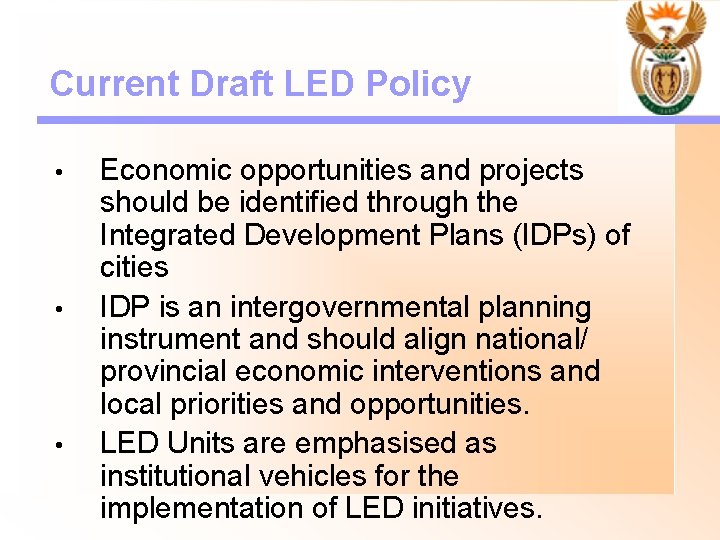 Current Draft LED Policy

• Economic opportunities and projects should be identified through the Integrated Development Plans (IDPs) of cities

• IDP is an intergovernmental planning instrument and should align national/ provincial economic interventions and local priorities and opportunities.

• LED Units are emphasised as institutional vehicles for the implementation of LED initiatives.